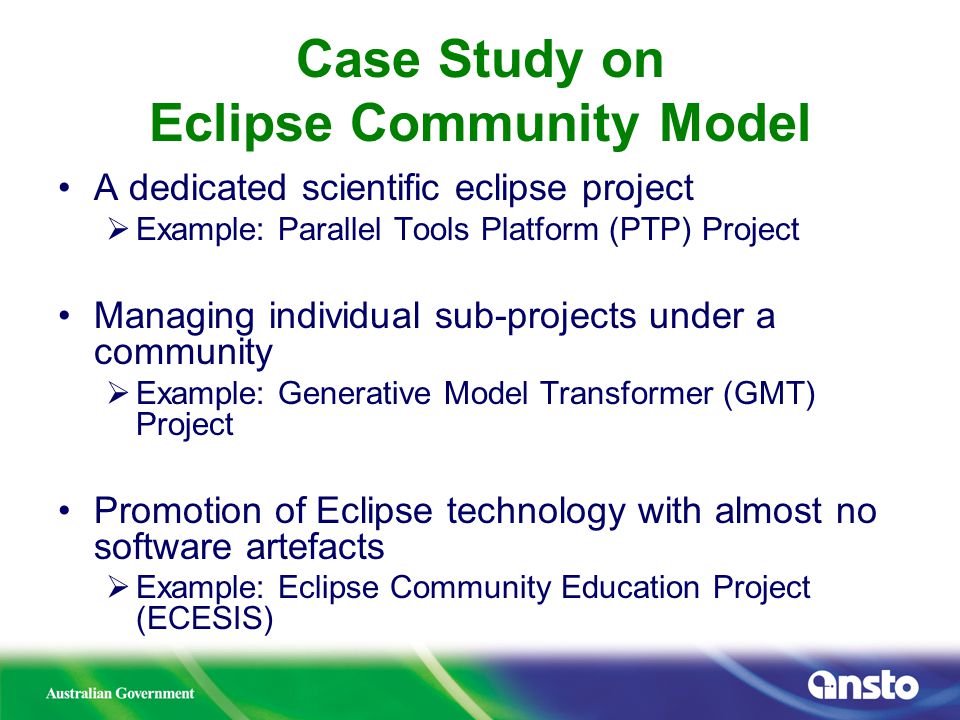 Case Study on
Eclipse Community Model

• A dedicated scientific eclipse project
➢ Example: Parallel Tools Platform (PTP) Project

• Managing individual sub-projects under a community
➢ Example: Generative Model Transformer (GMT) Project

• Promotion of Eclipse technology with almost no software artefacts
➢ Example: Eclipse Community Education Project (ECESIS)

Australian Government

ansto